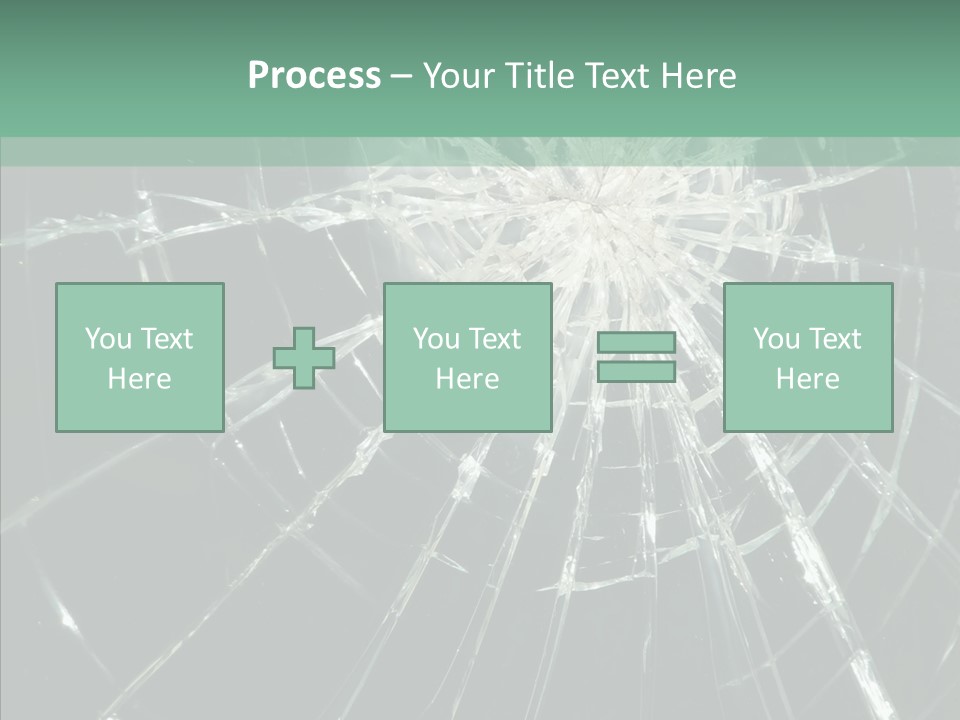 Process – Your Title Text Here

You Text Here

You Text Here

You Text Here